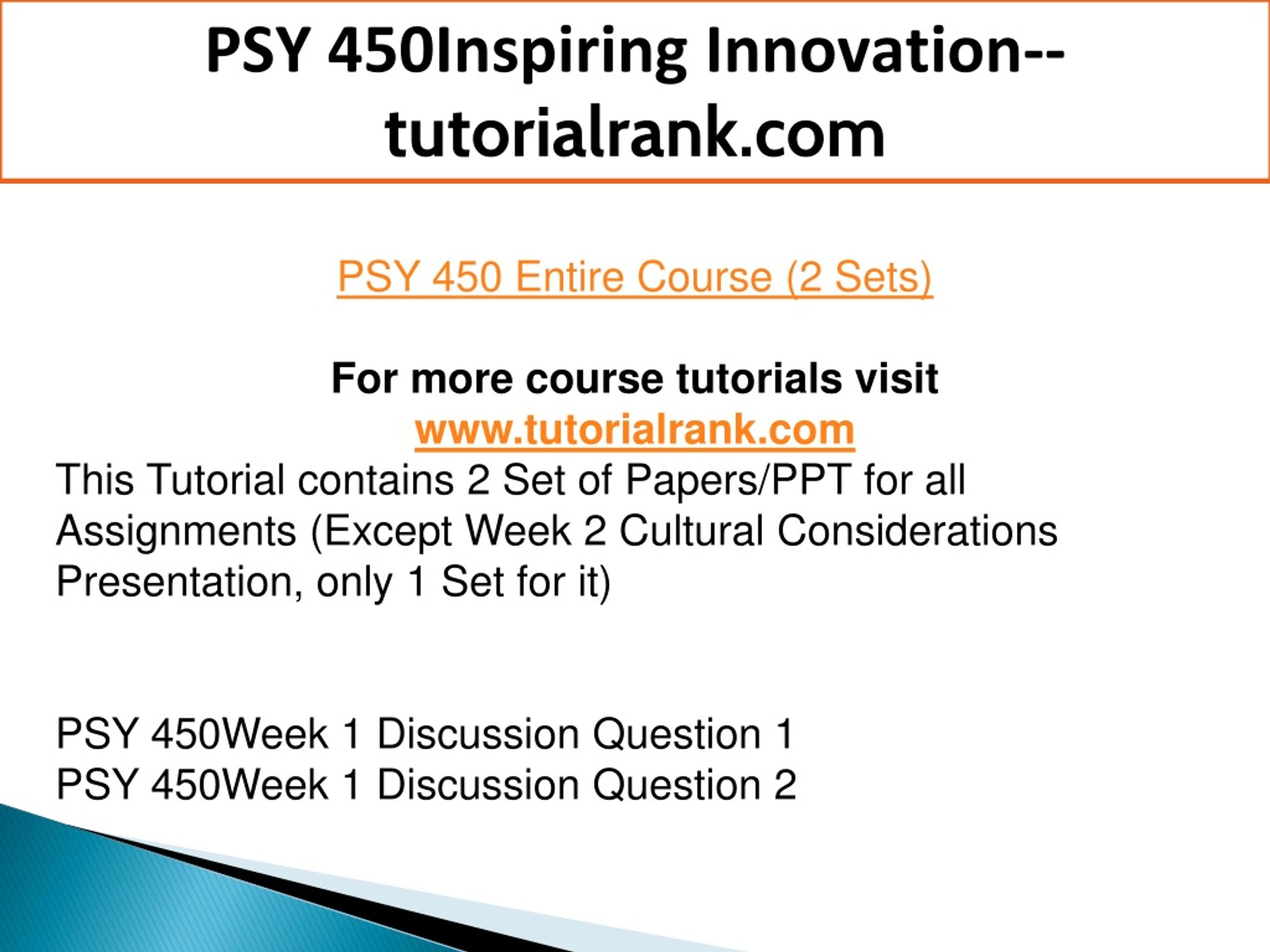 PSY 450Inspiring Innovation--tutorialrank.com

PSY 450 Entire Course (2 Sets)

For more course tutorials visit
www.tutorialrank.com
This Tutorial contains 2 Set of Papers/PPT for all Assignments (Except Week 2 Cultural Considerations Presentation, only 1 Set for it)

PSY 450Week 1 Discussion Question 1
PSY 450Week 1 Discussion Question 2